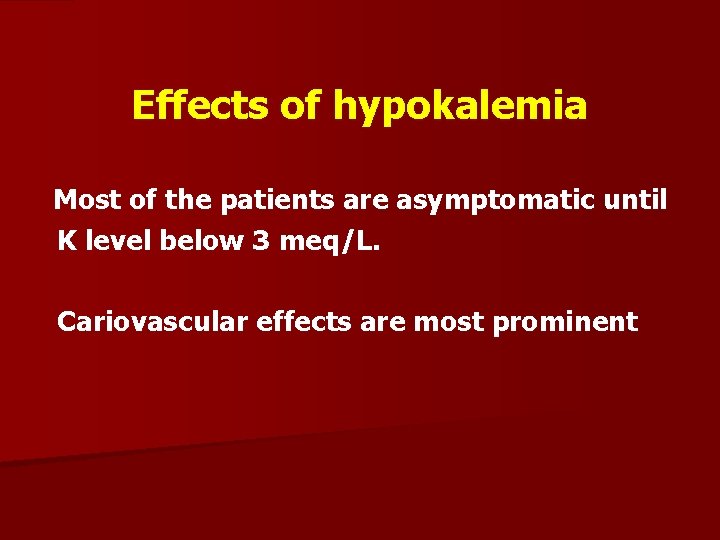 Effects of hypokalemia

Most of the patients are asymptomatic until K level below 3 meq/L.

Cariovascular effects are most prominent